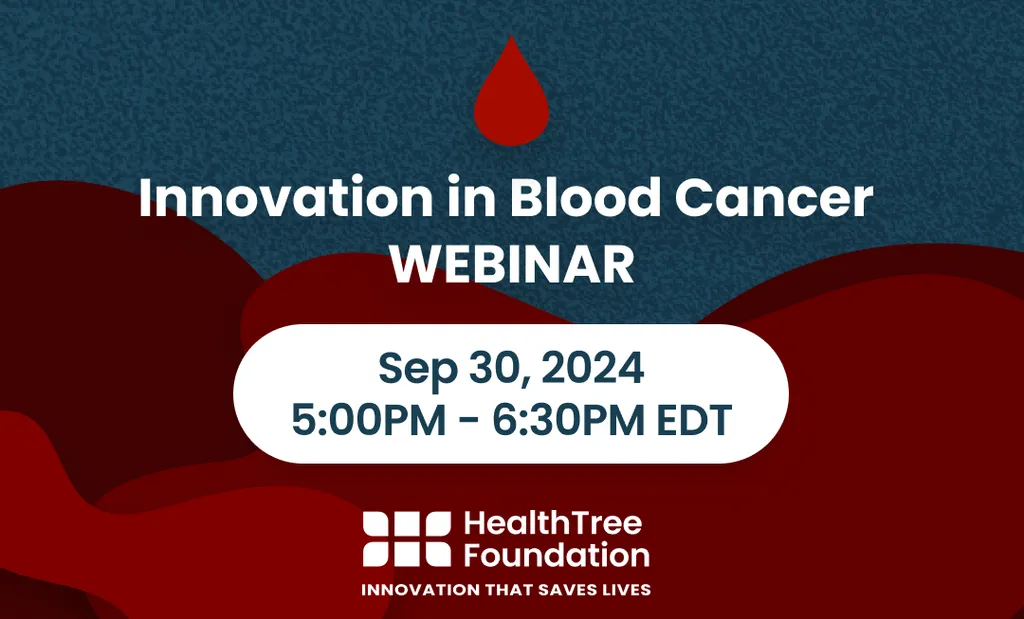 Innovation in Blood Cancer
WEBINAR

Sep 30, 2024
5:00PM - 6:30PM EDT

HealthTree Foundation
INNOVATION THAT SAVES LIVES